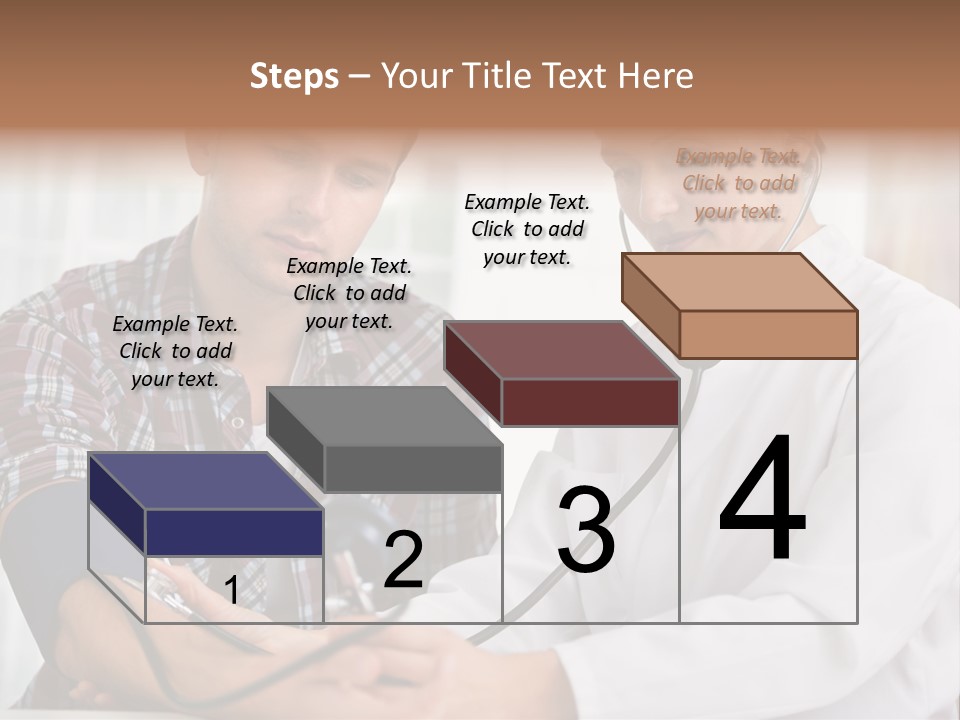 Steps – Your Title Text Here

Example Text. Click to add your text.

Example Text. Click to add your text.

Example Text. Click to add your text.

Example Text. Click to add your text.

1

2

3

4